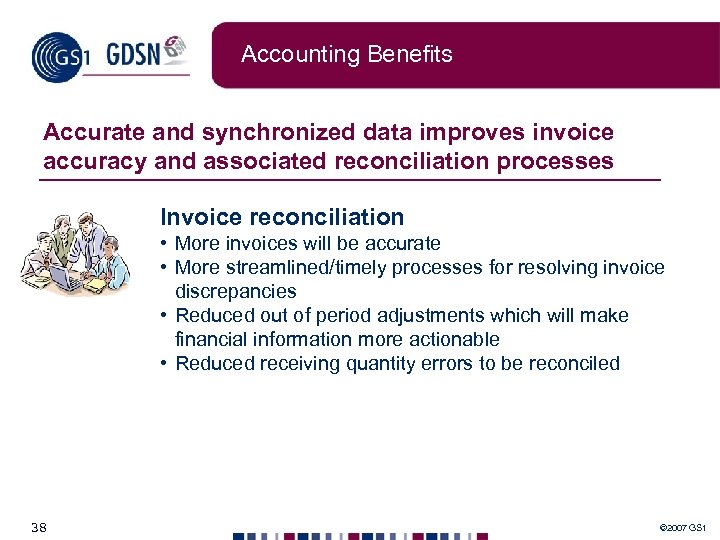 GS1 GDSN

Accounting Benefits

Accurate and synchronized data improves invoice accuracy and associated reconciliation processes

Invoice reconciliation
• More invoices will be accurate
• More streamlined/timely processes for resolving invoice discrepancies
• Reduced out of period adjustments which will make financial information more actionable
• Reduced receiving quantity errors to be reconciled

38

©2007 GS1